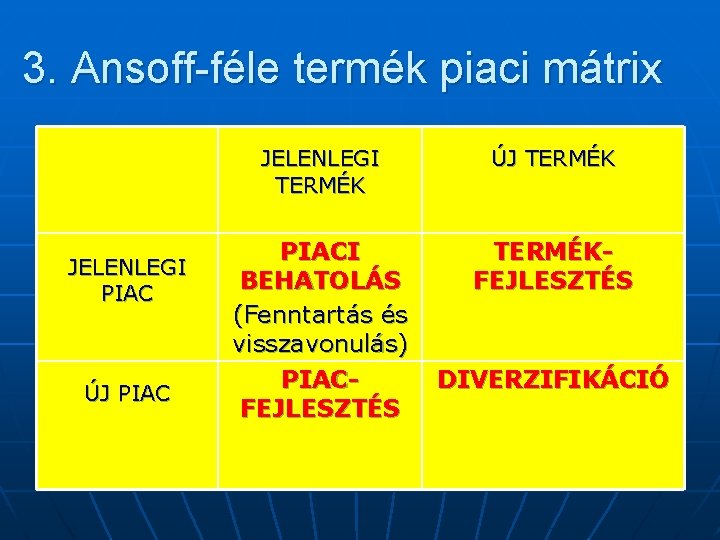 3. Ansoff-féle termék piaci mátrix

|  | JELENLEGI TERMÉK | ÚJ TERMÉK |
|---|---|---|
| JELENLEGI PIAC | PIACI BEHATOLÁS (Fenntartás és visszavonulás) | TERMÉK-FEJLESZTÉS |
| ÚJ PIAC | PIAC-FEJLESZTÉS | DIVERZIFIKÁCIÓ |